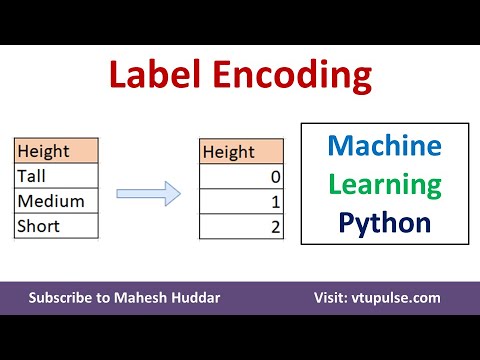 Label Encoding

| Height |
|---|
| Tall |
| Medium |
| Short |

| Height |
|---|
| 0 |
| 1 |
| 2 |

Machine
Learning
Python

Subscribe to Mahesh Huddar

Visit: vtupulse.com